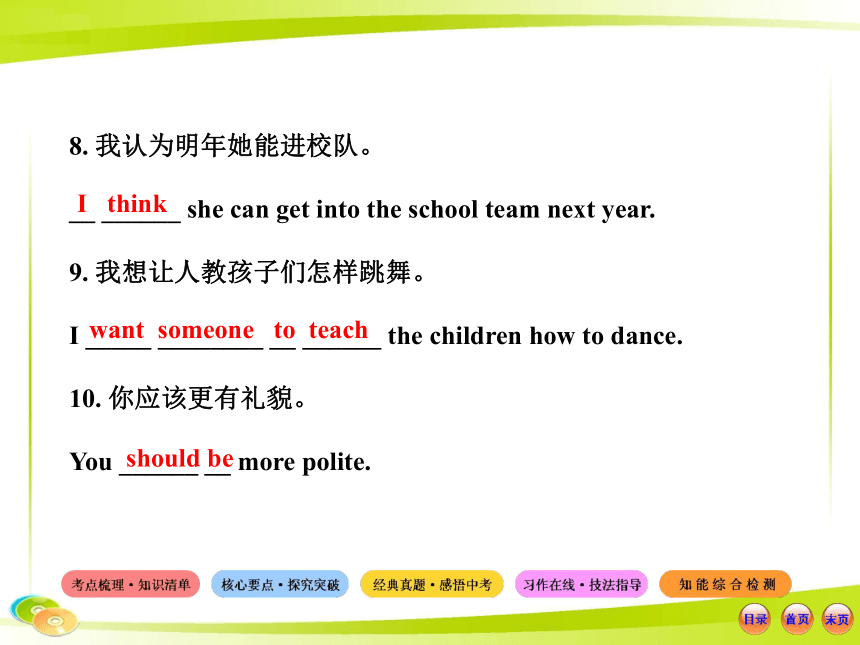 8. 我认为明年她能进校队。

I think she can get into the school team next year.

9. 我想让人教孩子们怎样跳舞。

I want someone to teach the children how to dance.

10. 你应该更有礼貌。

You should be more polite.

考点梳理·知识清单 核心要点·探究突破 经典真题·感悟中考 习作在线·技法指导 知能综合检测

目录 首页 末页